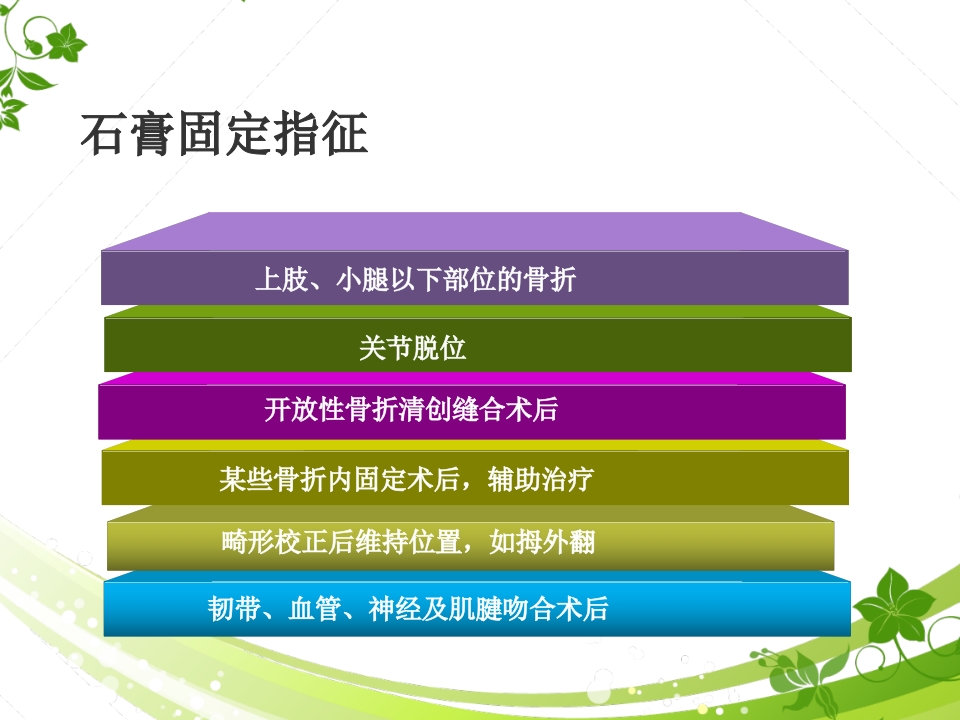 石膏固定指征

上肢、小腿以下部位的骨折

关节脱位

开放性骨折清创缝合术后

某些骨折内固定术后，辅助治疗

畸形校正后维持位置，如拇外翻

韧带、血管、神经及肌腱吻合术后